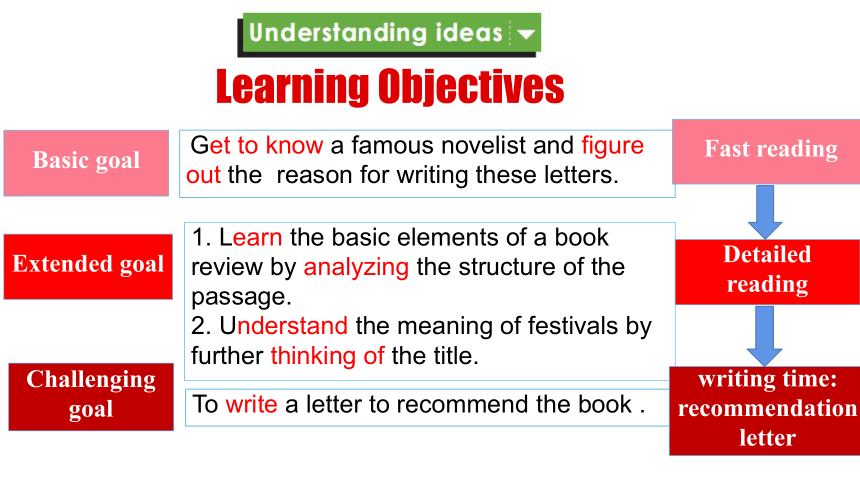 Understanding ideas

Learning Objectives

Basic goal

Get to know a famous novelist and figure out the reason for writing these letters.

Extended goal

1. Learn the basic elements of a book review by analyzing the structure of the passage.
2. Understand the meaning of festivals by further thinking of the title.

Challenging goal

To write a letter to recommend the book .

Fast reading

Detailed reading

writing time: recommendation letter